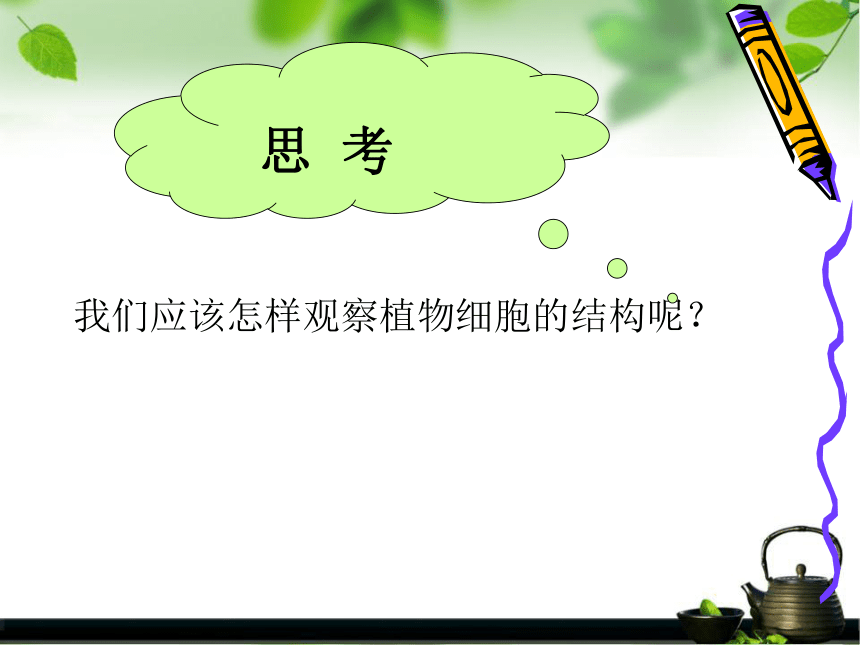 思 考

我们应该怎样观察植物细胞的结构呢？